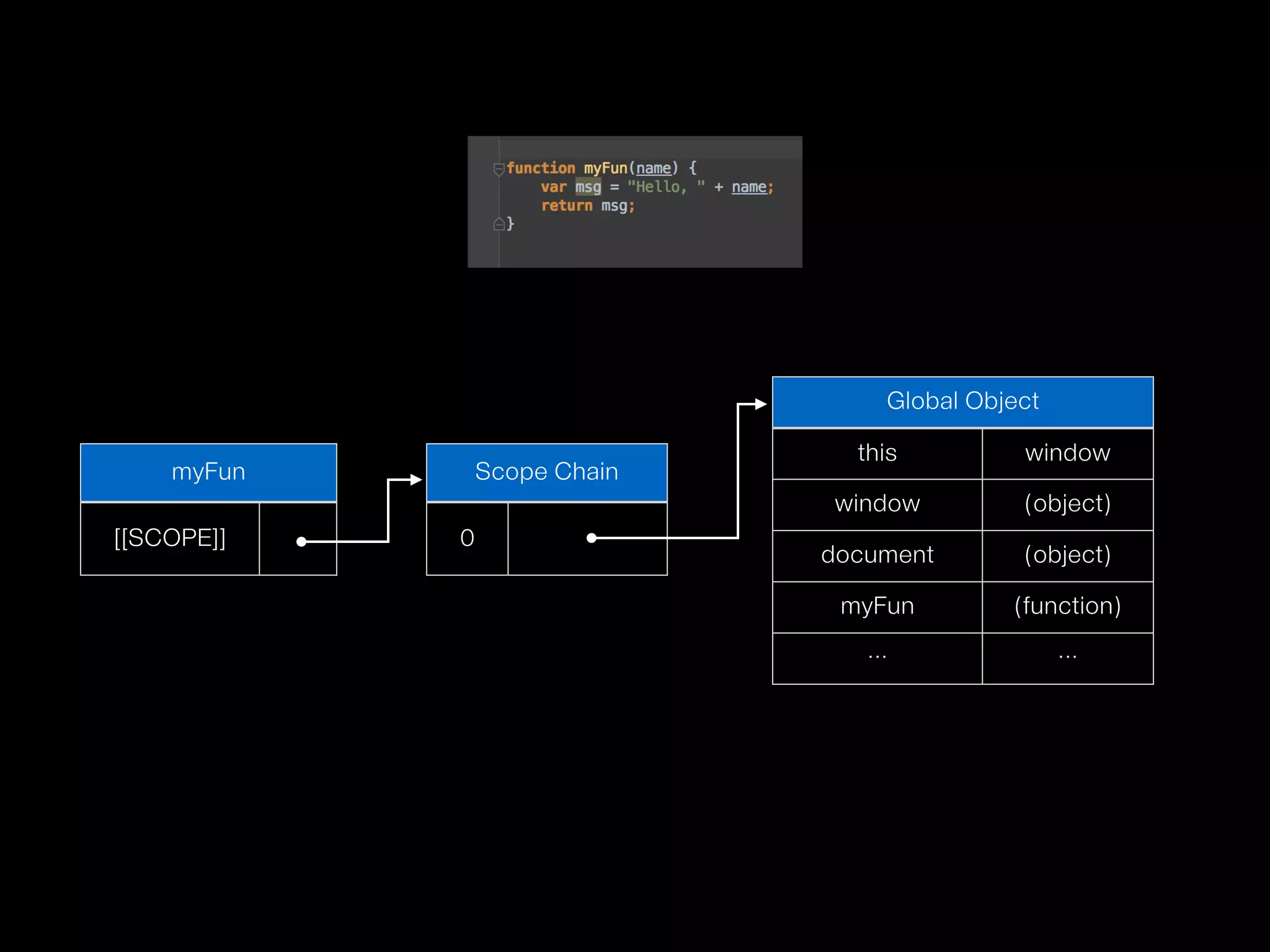 function myFun(name) {
    var msg = "Hello, " + name;
    return msg;
}

| myFun | |
|---|---|
| [[SCOPE]] | |

| Scope Chain | |
|---|---|
| 0 | |

| Global Object | |
|---|---|
| this | window |
| window | (object) |
| document | (object) |
| myFun | (function) |
| ... | ... |